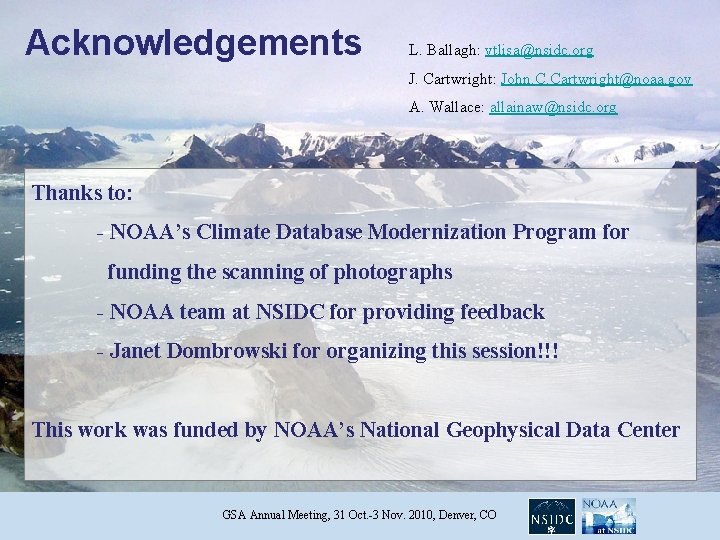 Acknowledgements

L. Ballagh: vtlisa@nsidc.org
J. Cartwright: John.C.Cartwright@noaa.gov
A. Wallace: allainaw@nsidc.org

Thanks to:

- NOAA's Climate Database Modernization Program for funding the scanning of photographs

- NOAA team at NSIDC for providing feedback

- Janet Dombrowski for organizing this session!!!

This work was funded by NOAA's National Geophysical Data Center

GSA Annual Meeting, 31 Oct.-3 Nov. 2010, Denver, CO

NSIDC

NOAA at NSIDC